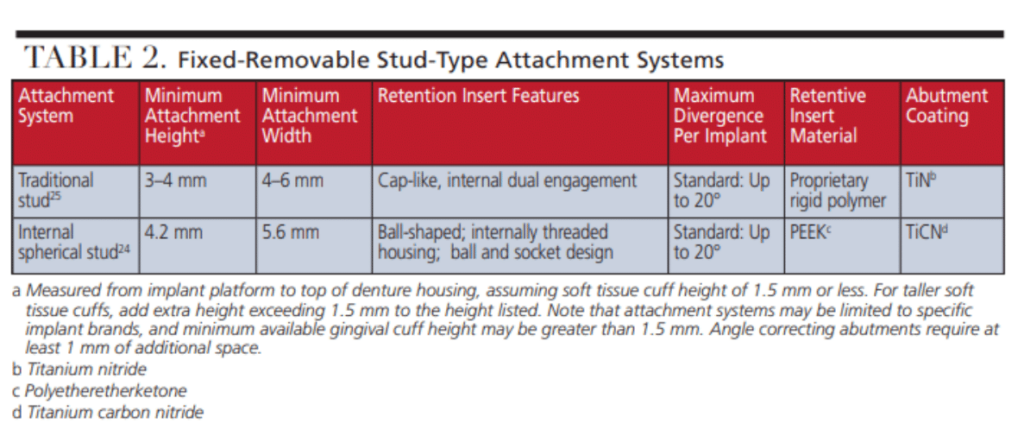 TABLE 2. Fixed-Removable Stud-Type Attachment Systems

| Attachment System | Minimum Attachment Height$^a$ | Minimum Attachment Width | Retention Insert Features | Maximum Divergence Per Implant | Retentive Insert Material | Abutment Coating |
|---|---|---|---|---|---|---|
| Traditional stud$^{25}$ | 3–4 mm | 4–6 mm | Cap-like, internal dual engagement | Standard: Up to 20° | Proprietary rigid polymer | TiN$^b$ |
| Internal spherical stud$^{24}$ | 4.2 mm | 5.6 mm | Ball-shaped; internally threaded housing; ball and socket design | Standard: Up to 20° | PEEK$^c$ | TiCN$^d$ |

a Measured from implant platform to top of denture housing, assuming soft tissue cuff height of 1.5 mm or less. For taller soft tissue cuffs, add extra height exceeding 1.5 mm to the height listed. Note that attachment systems may be limited to specific implant brands, and minimum available gingival cuff height may be greater than 1.5 mm. Angle correcting abutments require at least 1 mm of additional space.
b Titanium nitride
c Polyetheretherketone
d Titanium carbon nitride